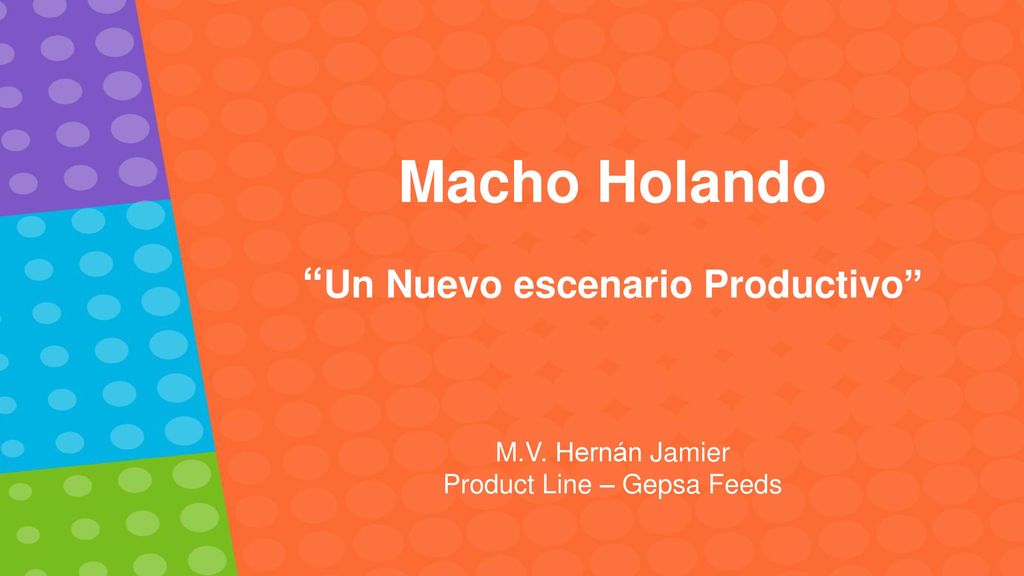 Macho Holando

“Un Nuevo escenario Productivo”

M.V. Hernán Jamier
Product Line – Gepsa Feeds